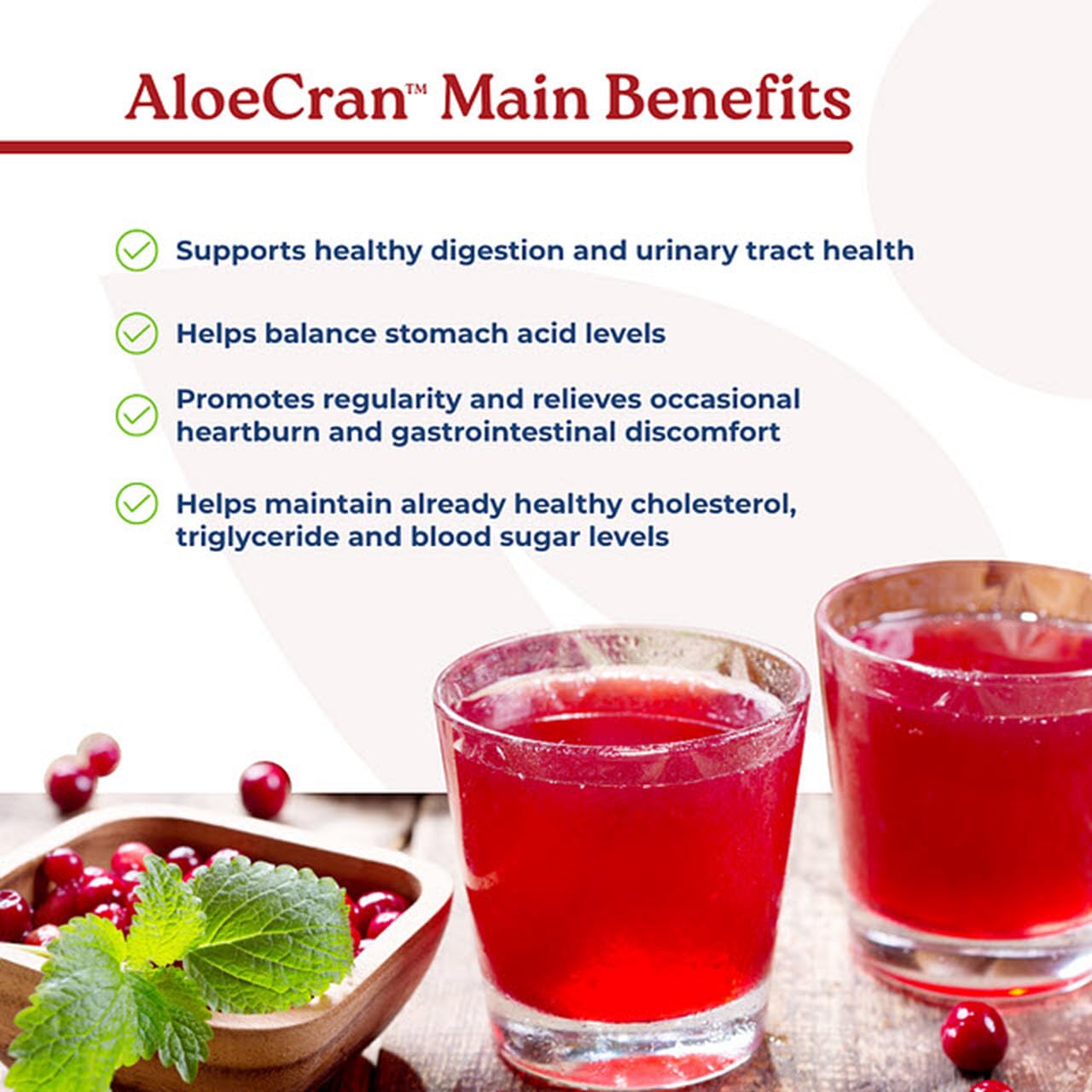 AloeCran™ Main Benefits

Supports healthy digestion and urinary tract health

Helps balance stomach acid levels

Promotes regularity and relieves occasional heartburn and gastrointestinal discomfort

Helps maintain already healthy cholesterol, triglyceride and blood sugar levels